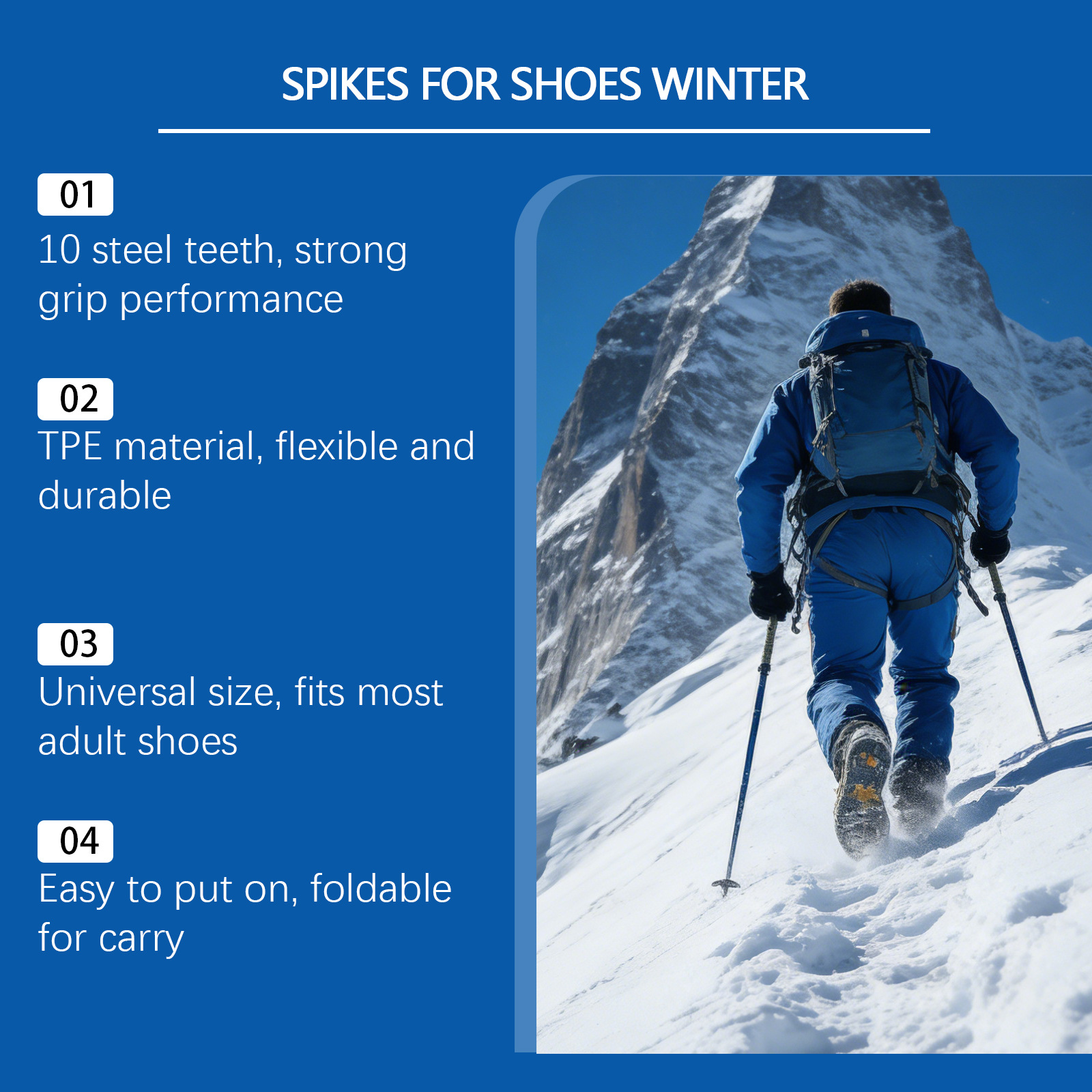 SPIKES FOR SHOES WINTER

01

10 steel teeth, strong grip performance

02

TPE material, flexible and durable

03

Universal size, fits most adult shoes

04

Easy to put on, foldable for carry